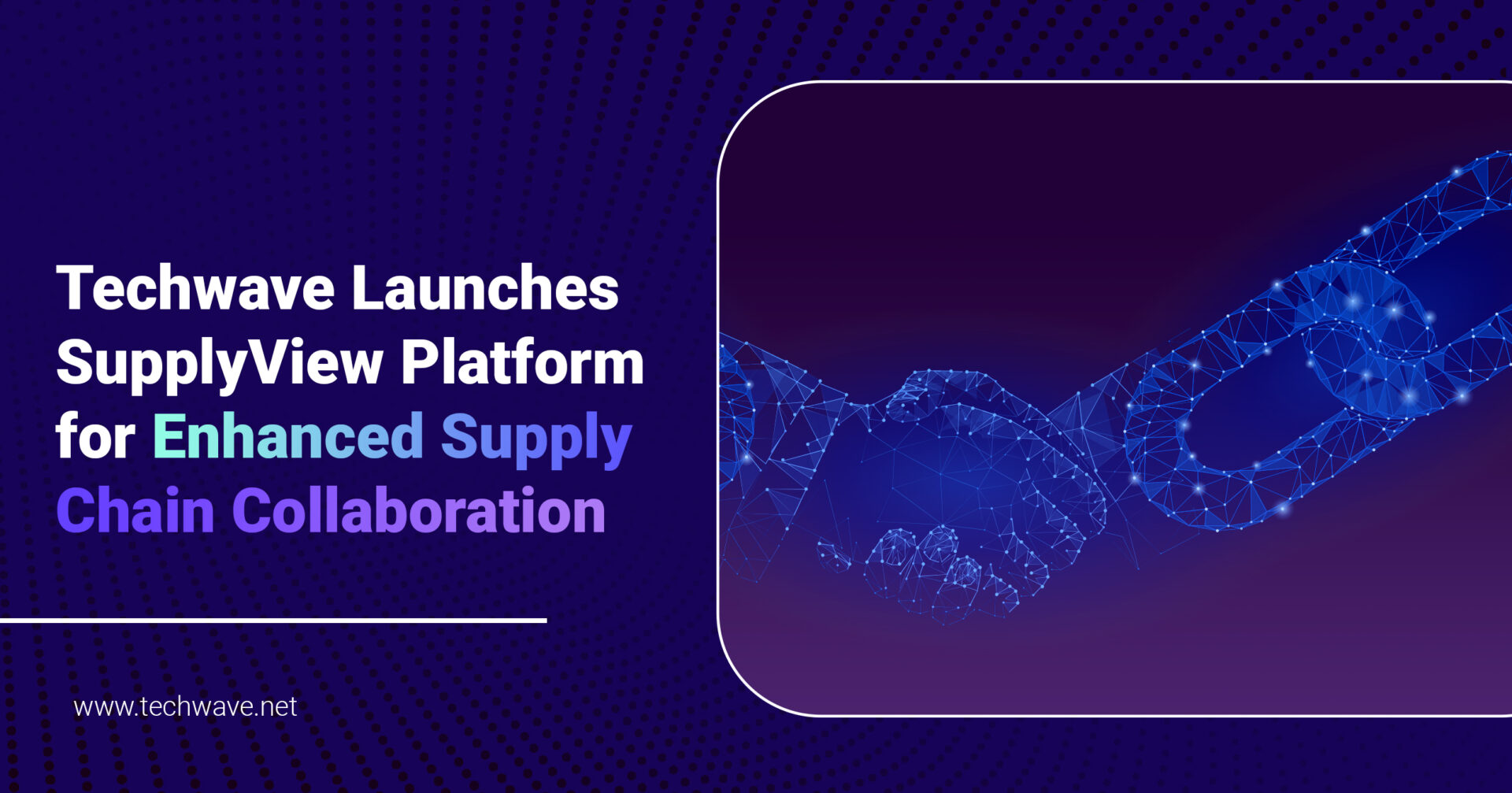 Techwave Launches SupplyView Platform for Enhanced Supply Chain Collaboration

www.techwave.net